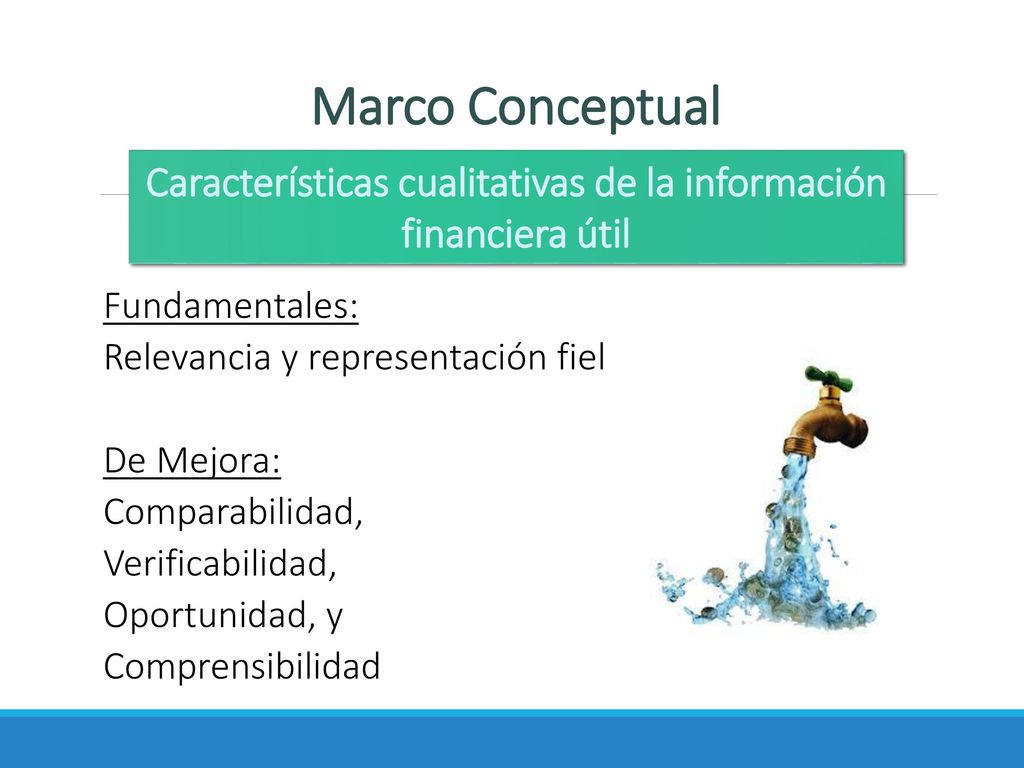 Marco Conceptual

Características cualitativas de la información financiera útil

Fundamentales:
Relevancia y representación fiel

De Mejora:
Comparabilidad,
Verificabilidad,
Oportunidad, y
Comprensibilidad